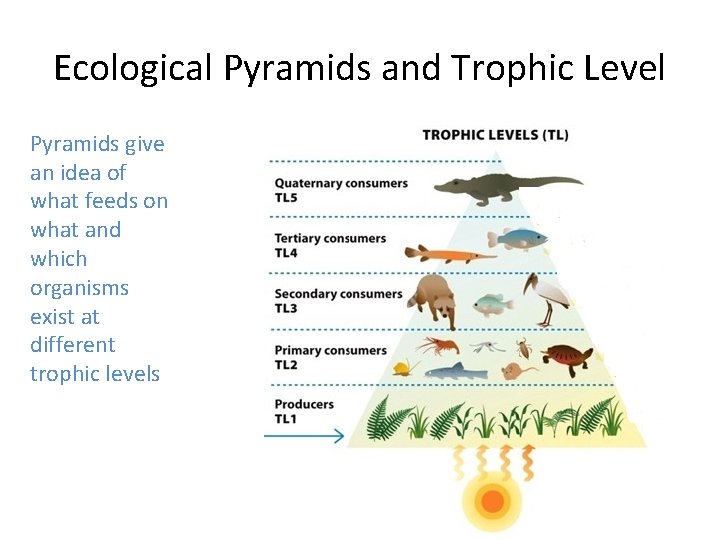 Ecological Pyramids and Trophic Level

Pyramids give an idea of what feeds on what and which organisms exist at different trophic levels

TROPHIC LEVELS (TL)

Quaternary consumers
TL5

Tertiary consumers
TL4

Secondary consumers
TL3

Primary consumers
TL2

Producers
TL1